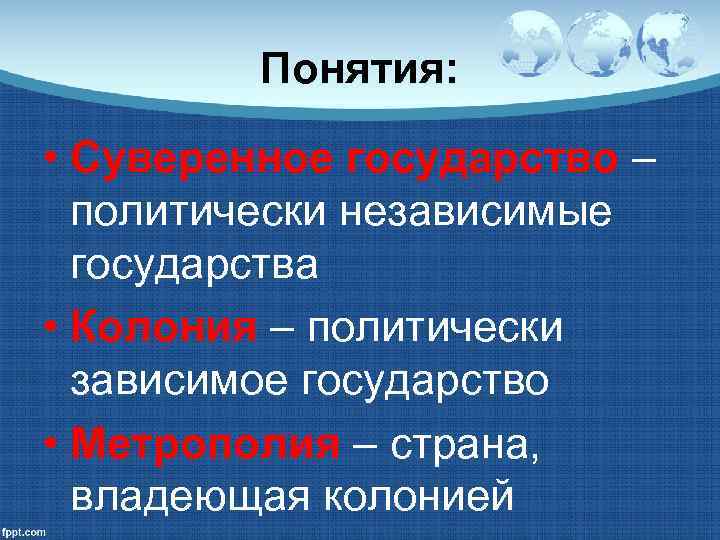 Понятия:

• Суверенное государство – политически независимые государства

• Колония – политически зависимое государство

• Метрополия – страна, владеющая колонией

fppt.com